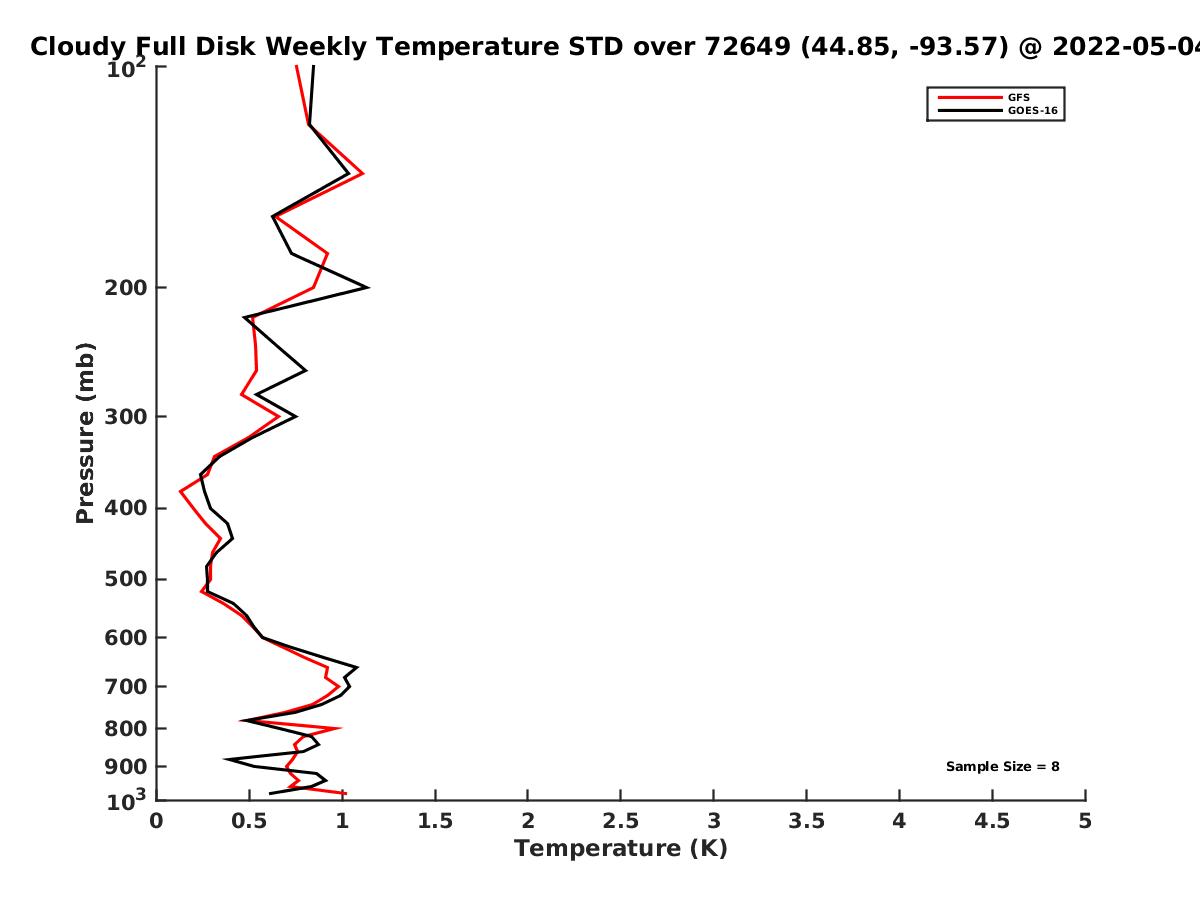 Cloudy Full Disk Weekly Temperature STD over 72649 (44.85, -93.57) @ 2022-05-04

GFS
GOES-16

Pressure (mb)

$10^2$
200
300
400
500
600
700
800
900
$10^3$

Sample Size = 8

0
0.5
1
1.5
2
2.5
3
3.5
4
4.5
5

Temperature (K)